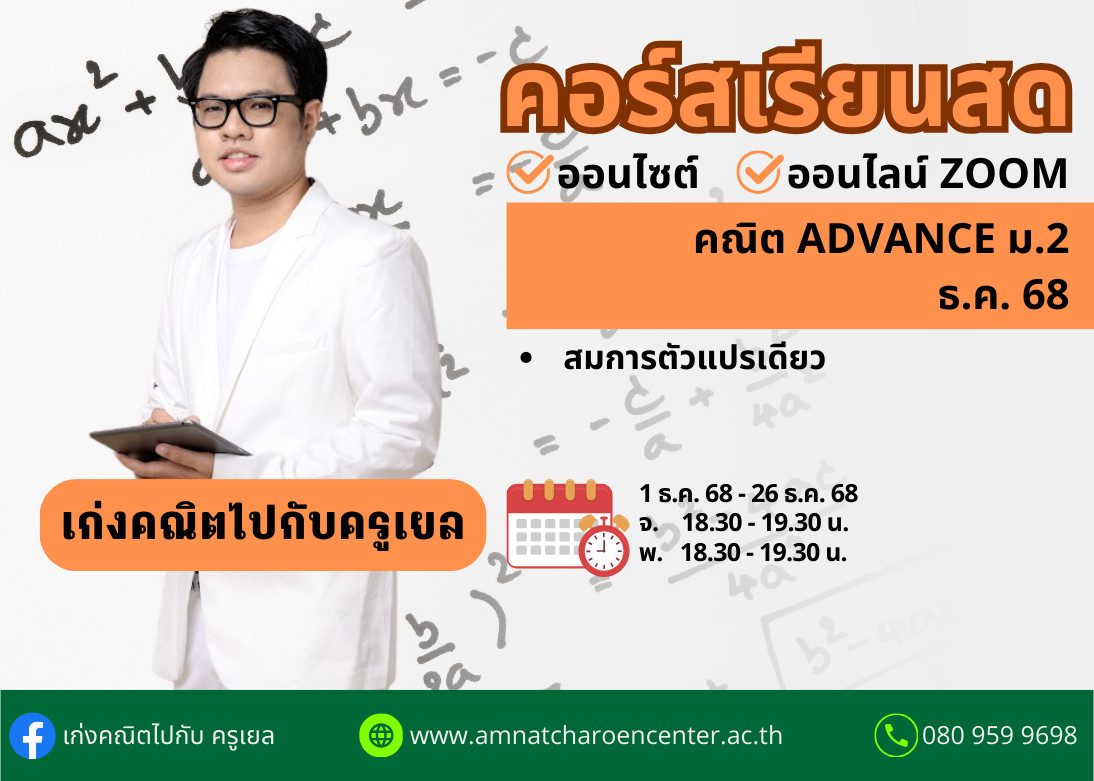 คอร์สเรียนสด

ออนไซต์ ออนไลน์ ZOOM

คณิต ADVANCE ม.2
ธ.ค. 68

• สมการตัวแปรเดียว

เก่งคณิตไปกับครูเยล

1 ธ.ค. 68 - 26 ธ.ค. 68
จ. 18.30 - 19.30 น.
พ. 18.30 - 19.30 น.

เก่งคณิตไปกับ ครูเยล
www.amnatcharoencenter.ac.th
080 959 9698